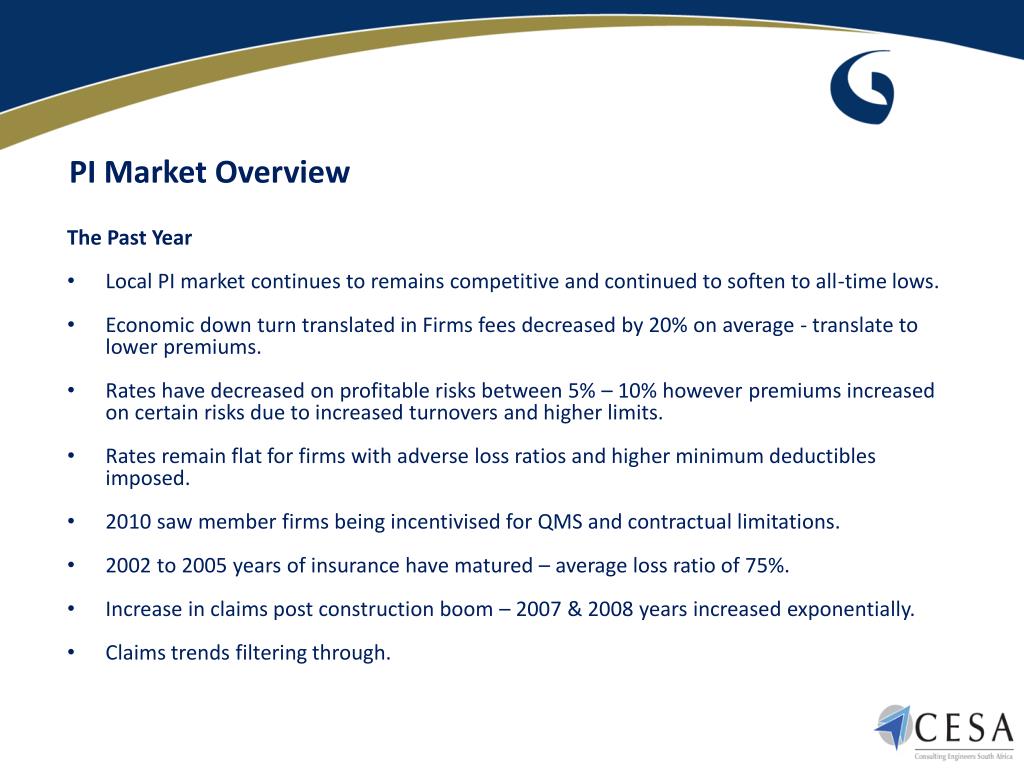 PI Market Overview

The Past Year

• Local PI market continues to remains competitive and continued to soften to all-time lows.

• Economic down turn translated in Firms fees decreased by 20% on average - translate to lower premiums.

• Rates have decreased on profitable risks between 5% – 10% however premiums increased on certain risks due to increased turnovers and higher limits.

• Rates remain flat for firms with adverse loss ratios and higher minimum deductibles imposed.

• 2010 saw member firms being incentivised for QMS and contractual limitations.

• 2002 to 2005 years of insurance have matured – average loss ratio of 75%.

• Increase in claims post construction boom – 2007 & 2008 years increased exponentially.

• Claims trends filtering through.

CESA
Consulting Engineers South Africa